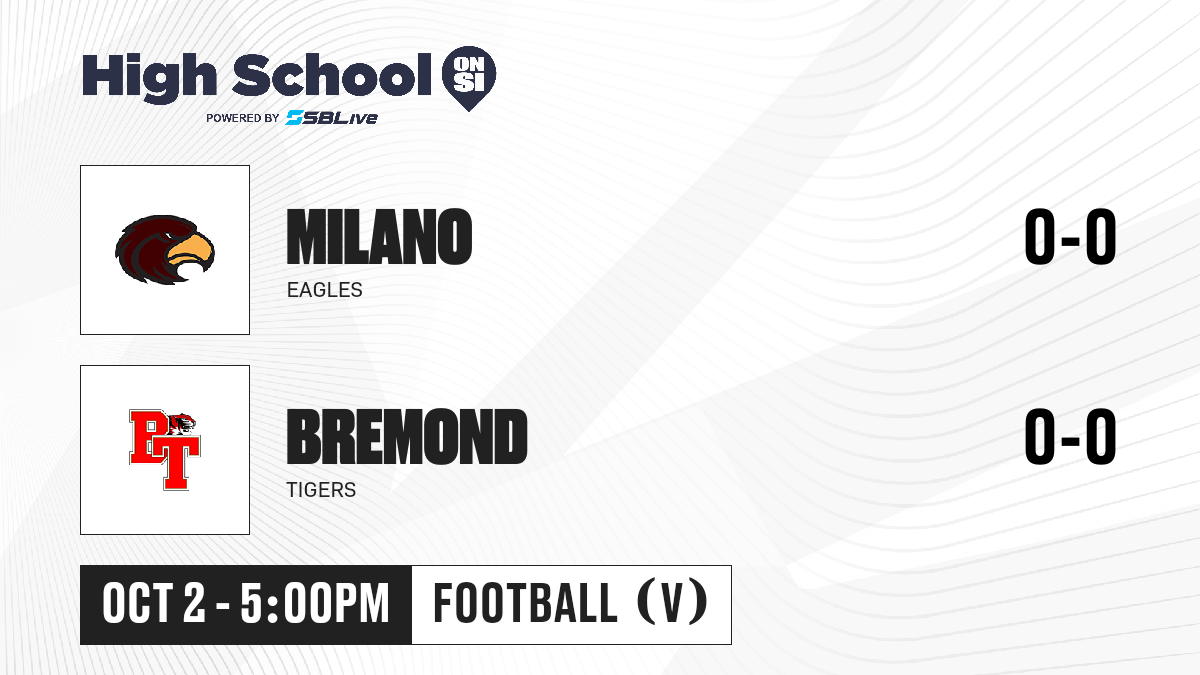 High School ON SI
POWERED BY SBLive

MILANO
EAGLES
0-0

BT

BREMOND
TIGERS
0-0

OCT 2 - 5:00PM
FOOTBALL (V)